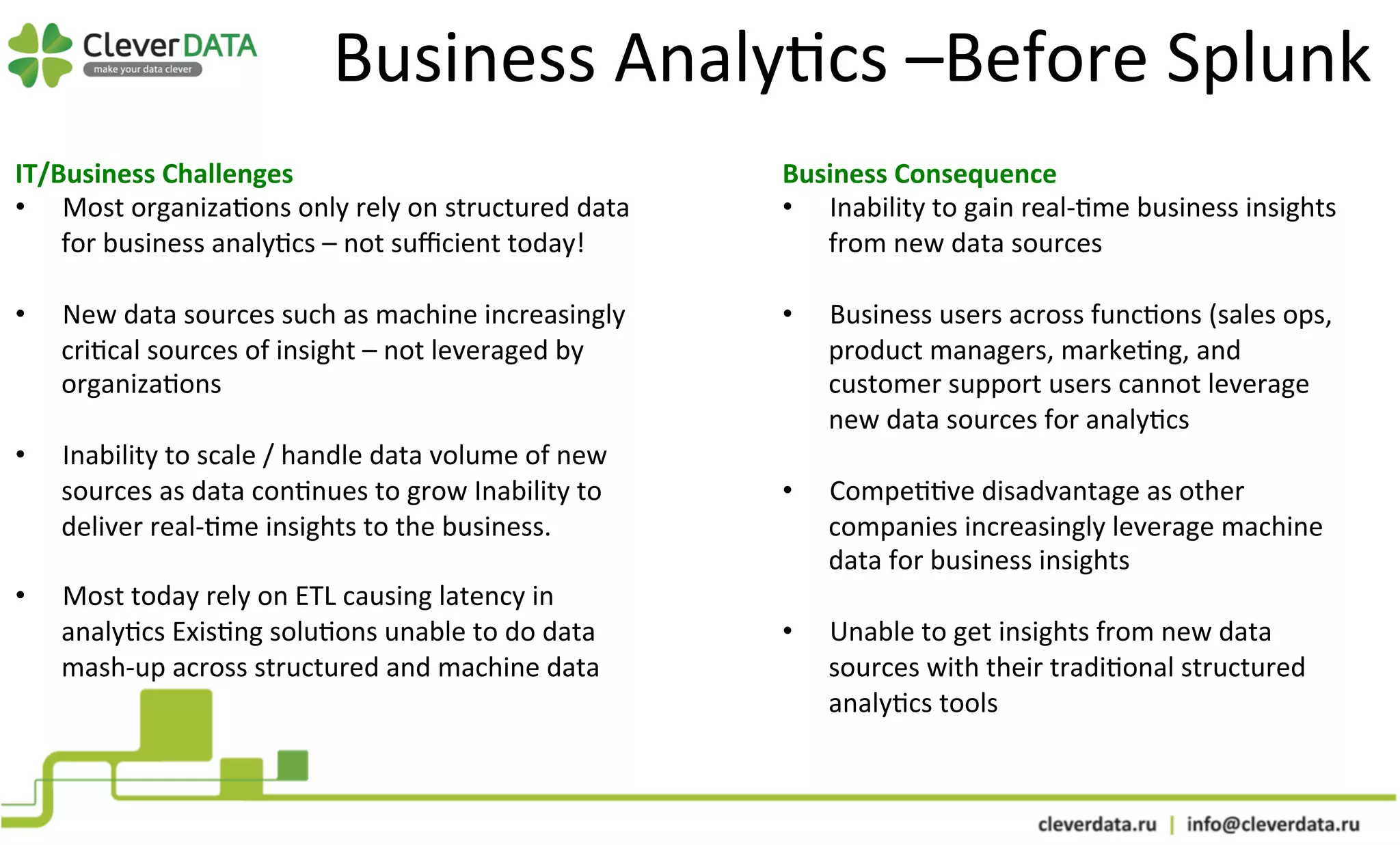 CleverDATA
make your data clever

Business Analytics –Before Splunk

IT/Business Challenges

• Most organizations only rely on structured data for business analytics – not sufficient today!

• New data sources such as machine increasingly critical sources of insight – not leveraged by organizations

• Inability to scale / handle data volume of new sources as data continues to grow Inability to deliver real-time insights to the business.

• Most today rely on ETL causing latency in analytics Existing solutions unable to do data mash-up across structured and machine data

Business Consequence

• Inability to gain real-time business insights from new data sources

• Business users across functions (sales ops, product managers, marketing, and customer support users cannot leverage new data sources for analytics

• Competitive disadvantage as other companies increasingly leverage machine data for business insights

• Unable to get insights from new data sources with their traditional structured analytics tools

cleverdata.ru | info@cleverdata.ru